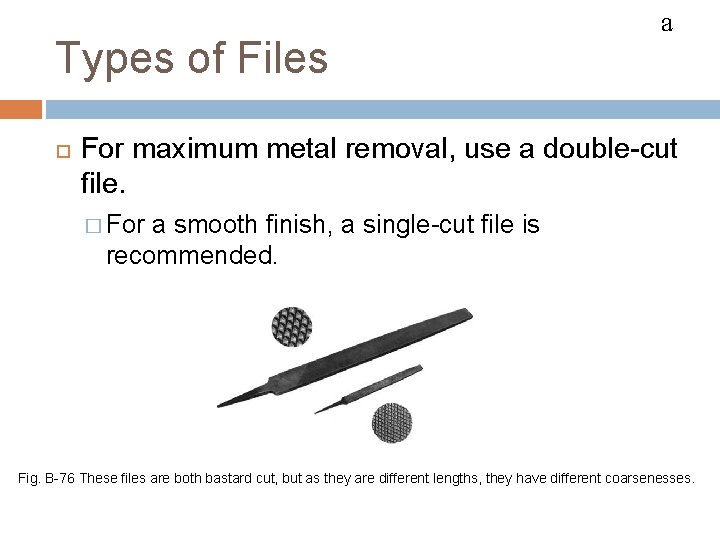 a

Types of Files

For maximum metal removal, use a double-cut file.

For a smooth finish, a single-cut file is recommended.

Fig. B-76 These files are both bastard cut, but as they are different lengths, they have different coarsenesses.